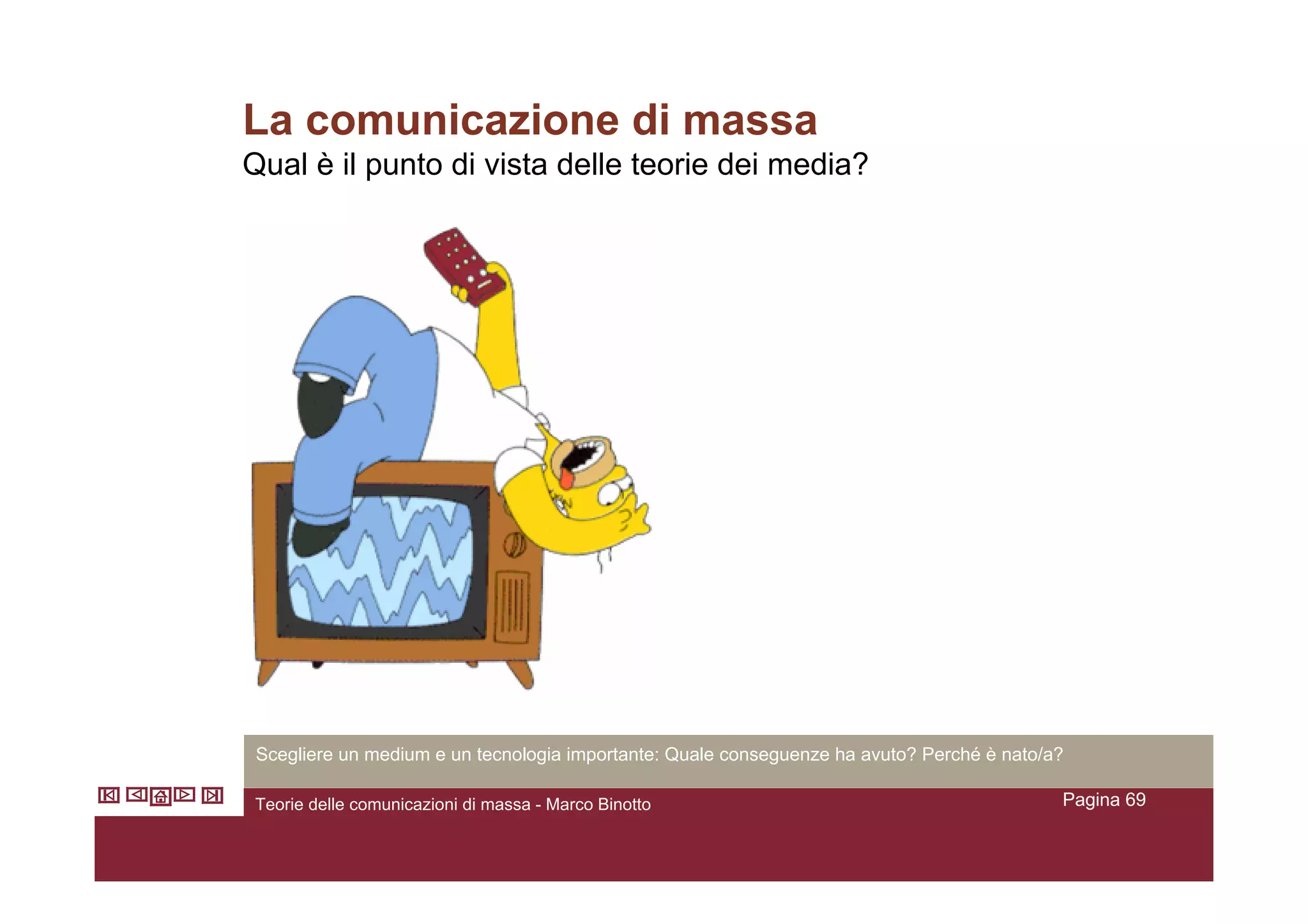 La comunicazione di massa
Qual è il punto di vista delle teorie dei media?

Scegliere un medium e un tecnologia importante: Quale conseguenze ha avuto? Perché è nato/a?

Teorie delle comunicazioni di massa - Marco Binotto

Pagina 69